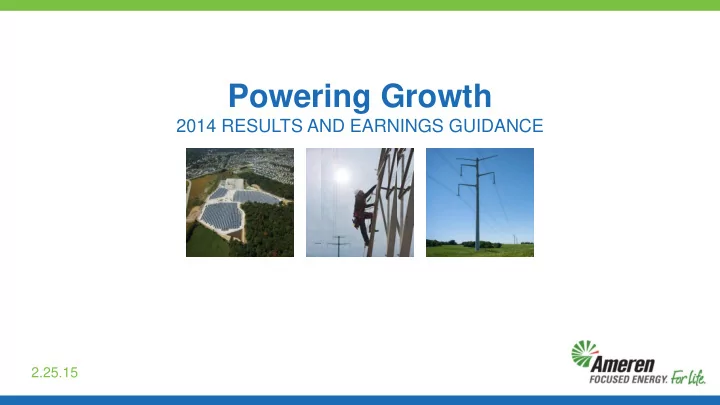 Powering Growth
2014 RESULTS AND EARNINGS GUIDANCE

2.25.15

Ameren
FOCUSED ENERGY. For Life.